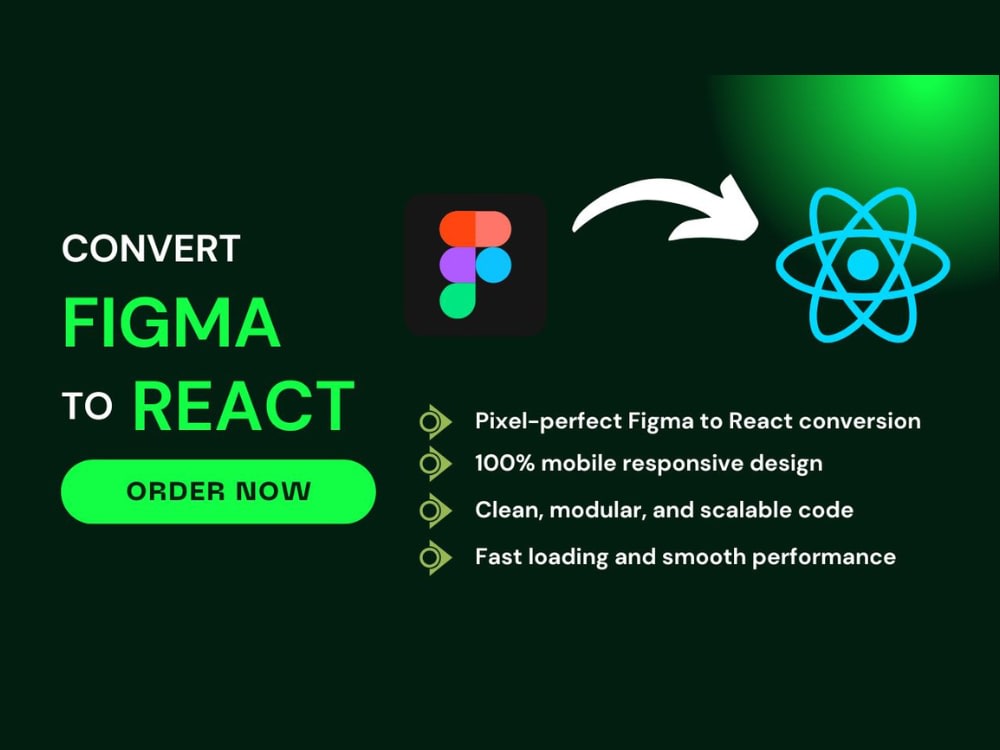 CONVERT
FIGMA
TO REACT

ORDER NOW

Pixel-perfect Figma to React conversion
100% mobile responsive design
Clean, modular, and scalable code
Fast loading and smooth performance